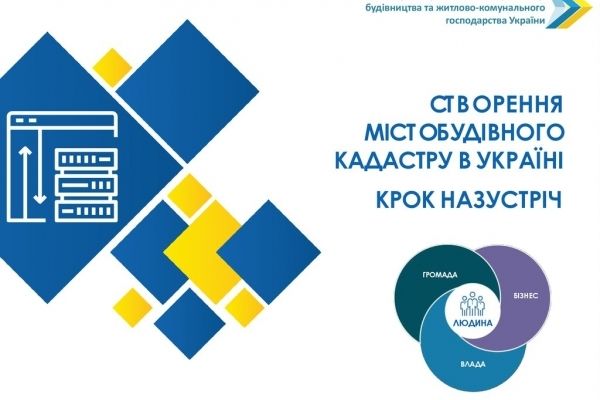 будівництва та житлово-комунального господарства України

СТВОРЕННЯ МІСТОБУДІВНОГО КАДАСТРУ В УКРАЇНІ

КРОК НАЗУСТРІЧ

ГРОМАДА

БІЗНЕС

ЛЮДИНА

ВЛАДА